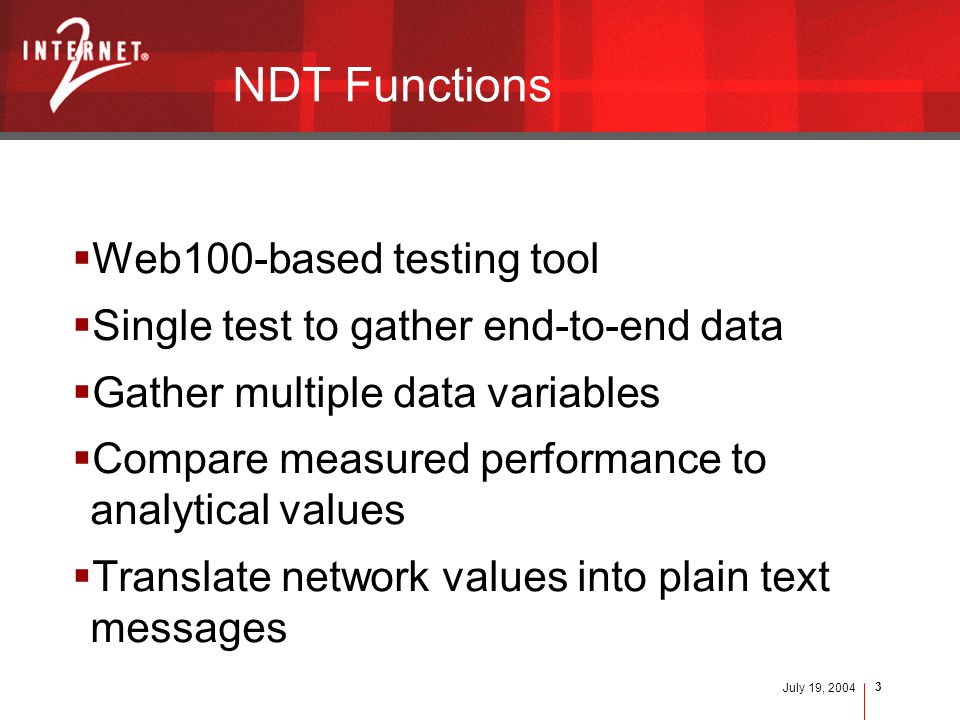 INTERNET® 2

NDT Functions

▪Web100-based testing tool

▪Single test to gather end-to-end data

▪Gather multiple data variables

▪Compare measured performance to analytical values

▪Translate network values into plain text messages

July 19, 2004

3